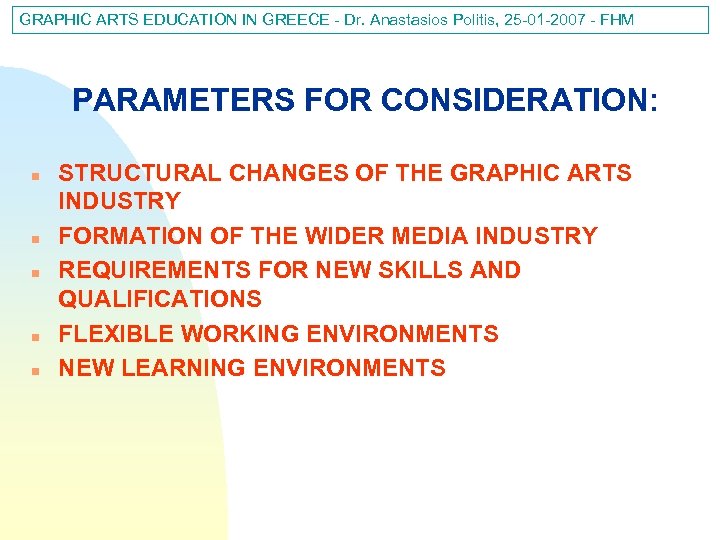 GRAPHIC ARTS EDUCATION IN GREECE - Dr. Anastasios Politis, 25-01-2007 - FHM

PARAMETERS FOR CONSIDERATION:

- STRUCTURAL CHANGES OF THE GRAPHIC ARTS INDUSTRY
- FORMATION OF THE WIDER MEDIA INDUSTRY
- REQUIREMENTS FOR NEW SKILLS AND QUALIFICATIONS
- FLEXIBLE WORKING ENVIRONMENTS
- NEW LEARNING ENVIRONMENTS